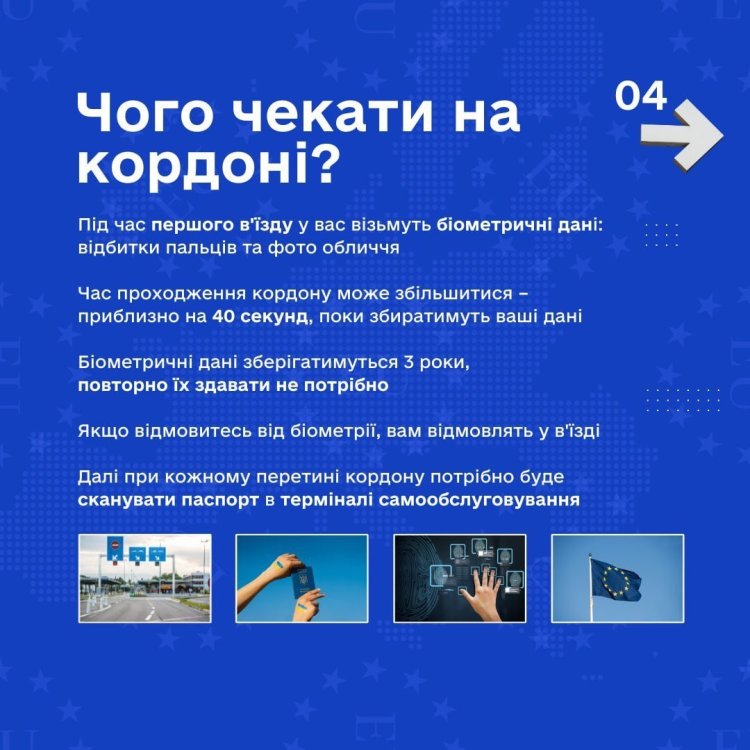 Чого чекати на кордоні?

04

Під час першого в'їзду у вас візьмуть біометричні дані: відбитки пальців та фото обличчя

Час проходження кордону може збільшитися – приблизно на 40 секунд, поки збиратимуть ваші дані

Біометричні дані зберігатимуться 3 роки, повторно їх здавати не потрібно

Якщо відмовитесь від біометрії, вам відмовлять у в'їзді

Далі при кожному перетині кордону потрібно буде сканувати паспорт в терміналі самообслуговування